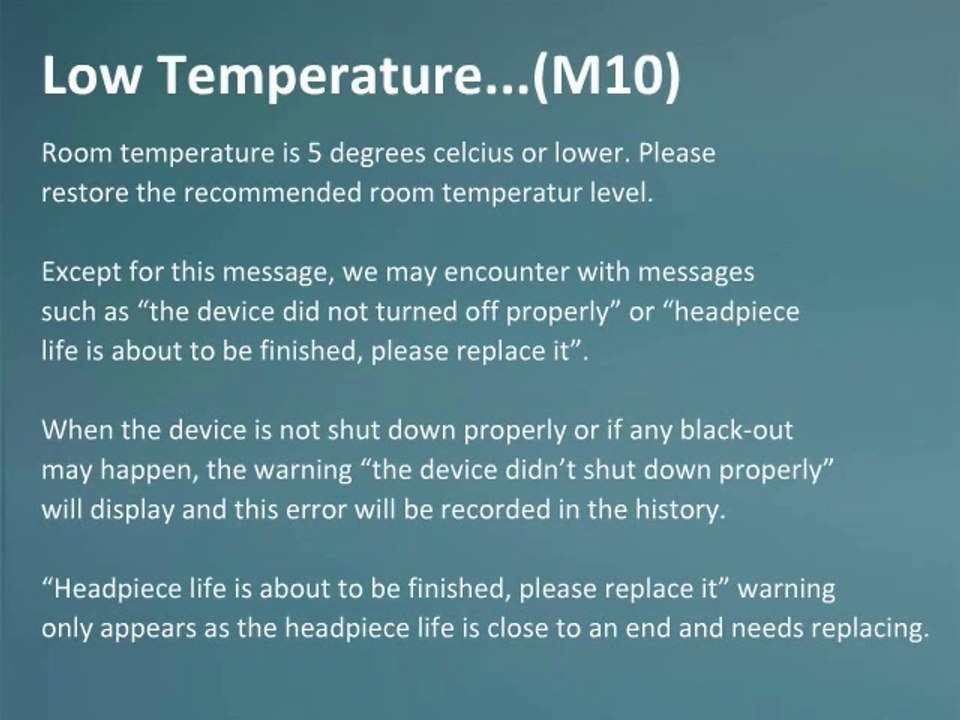 Low Temperature...(M10)

Room temperature is 5 degrees celcius or lower. Please restore the recommended room temperatur level.

Except for this message, we may encounter with messages such as “the device did not turned off properly” or “headpiece life is about to be finished, please replace it”.

When the device is not shut down properly or if any black-out may happen, the warning “the device didn’t shut down properly” will display and this error will be recorded in the history.

“Headpiece life is about to be finished, please replace it” warning only appears as the headpiece life is close to an end and needs replacing.